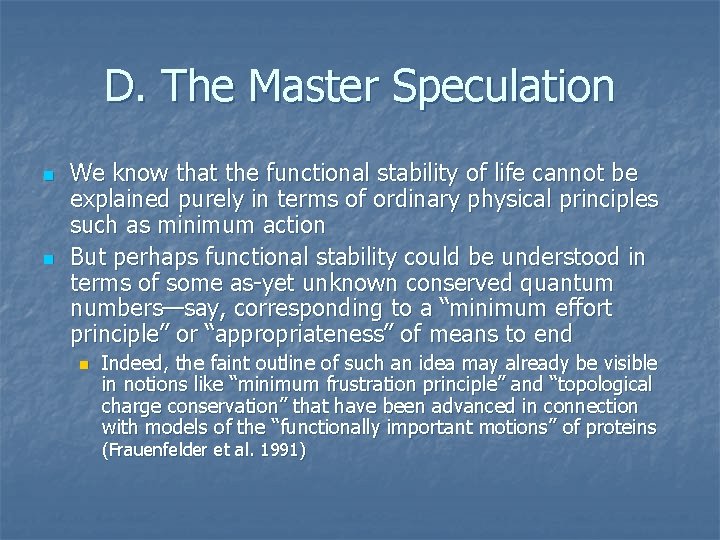 D. The Master Speculation

We know that the functional stability of life cannot be explained purely in terms of ordinary physical principles such as minimum action

But perhaps functional stability could be understood in terms of some as-yet unknown conserved quantum numbers—say, corresponding to a “minimum effort principle” or “appropriateness” of means to end

Indeed, the faint outline of such an idea may already be visible in notions like “minimum frustration principle” and “topological charge conservation” that have been advanced in connection with models of the “functionally important motions” of proteins (Frauenfelder et al. 1991)